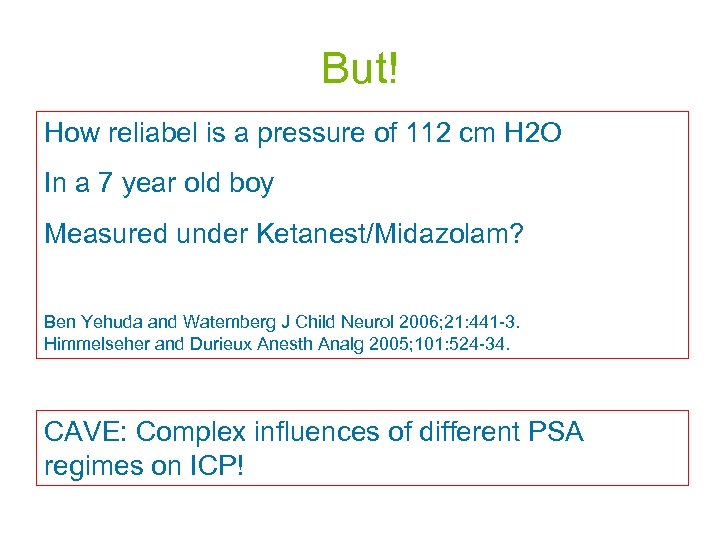 But!

How reliabel is a pressure of 112 cm H2O

In a 7 year old boy

Measured under Ketanest/Midazolam?

Ben Yehuda and Watemberg J Child Neurol 2006;21:441-3.
Himmelseher and Durieux Anesth Analg 2005;101:524-34.

CAVE: Complex influences of different PSA regimes on ICP!